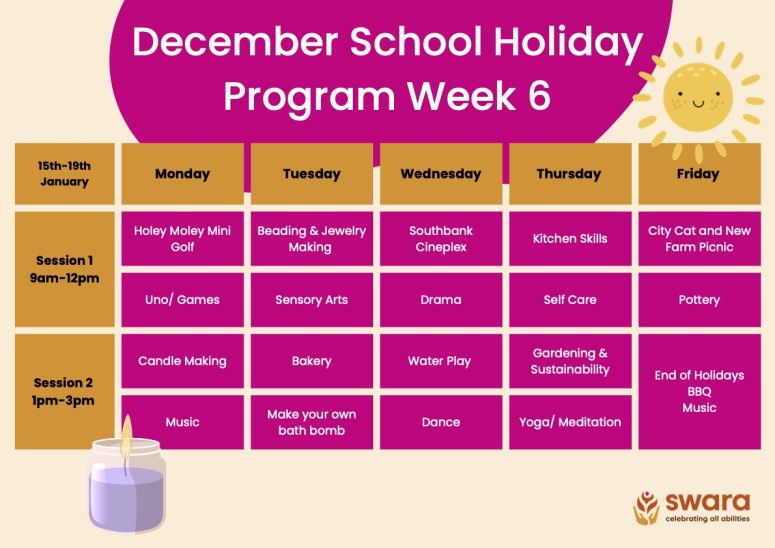 December School Holiday Program Week 6

| 15th-19th January | Monday | Tuesday | Wednesday | Thursday | Friday |
|---|---|---|---|---|---|
| Session 1 9am-12pm | Holey Moley Mini Golf | Beading & Jewelry Making | Southbank Cineplex | Kitchen Skills | City Cat and New Farm Picnic |
| | Uno/ Games | Sensory Arts | Drama | Self Care | Pottery |
| Session 2 1pm-3pm | Candle Making | Bakery | Water Play | Gardening & Sustainability | End of Holidays BBQ Music |
| | Music | Make your own bath bomb | Dance | Yoga/ Meditation | |

swara
celebrating all abilities